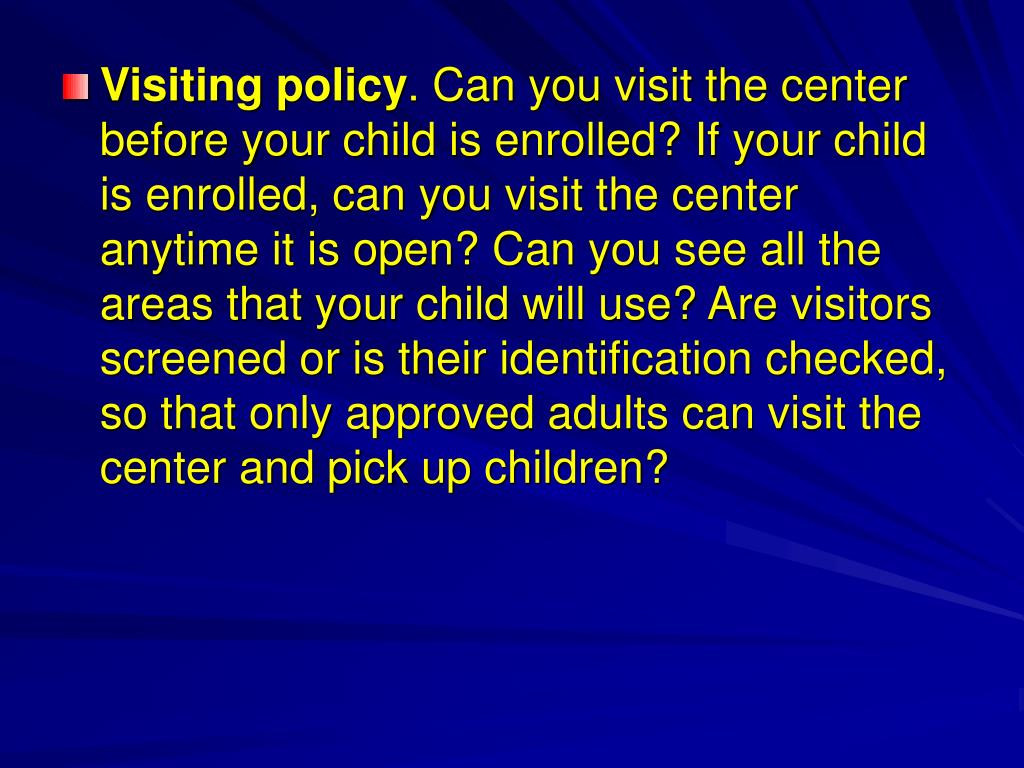 Visiting policy. Can you visit the center before your child is enrolled? If your child is enrolled, can you visit the center anytime it is open? Can you see all the areas that your child will use? Are visitors screened or is their identification checked, so that only approved adults can visit the center and pick up children?